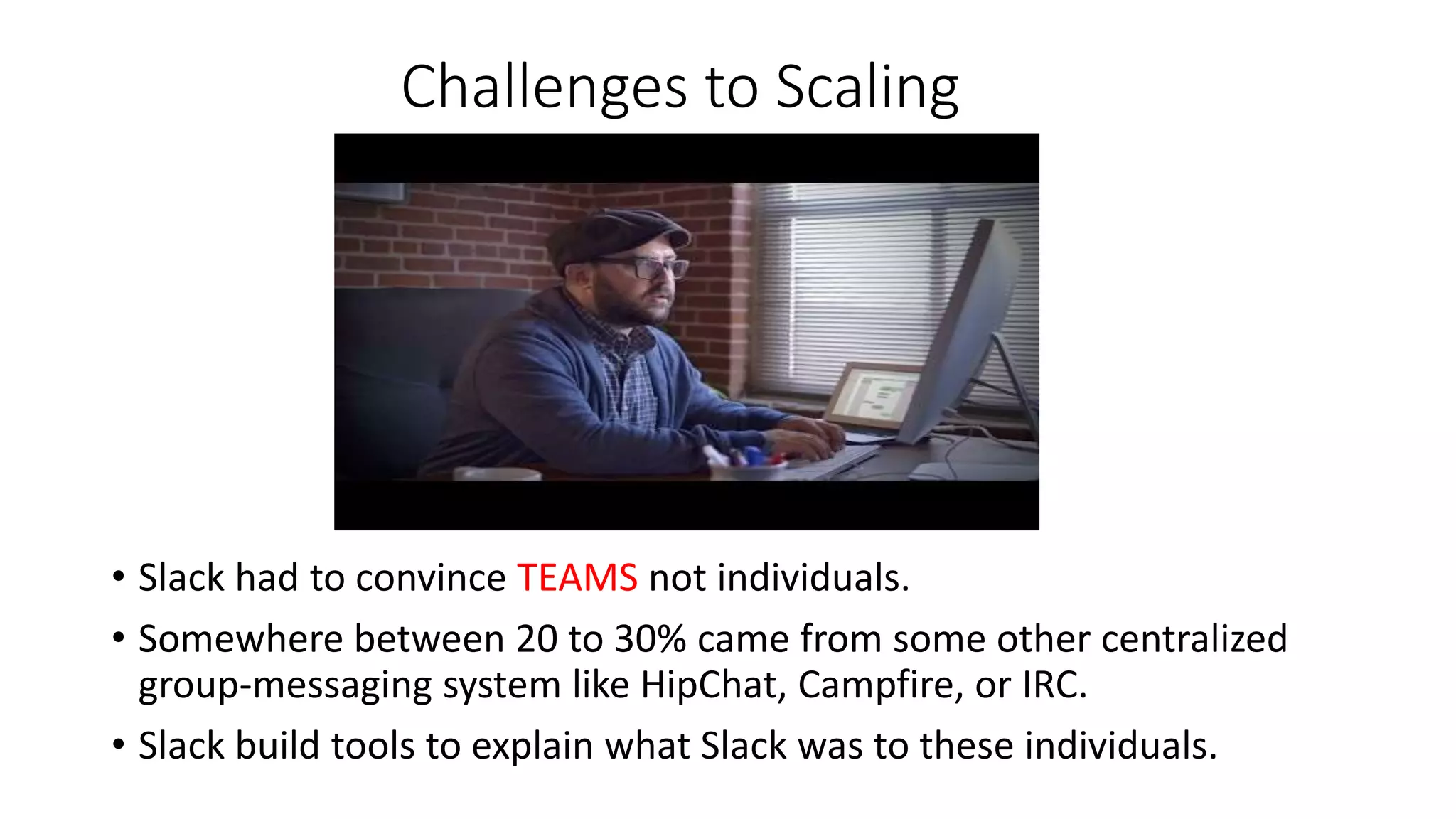 Challenges to Scaling

• Slack had to convince TEAMS not individuals.

• Somewhere between 20 to 30% came from some other centralized group-messaging system like HipChat, Campfire, or IRC.

• Slack build tools to explain what Slack was to these individuals.